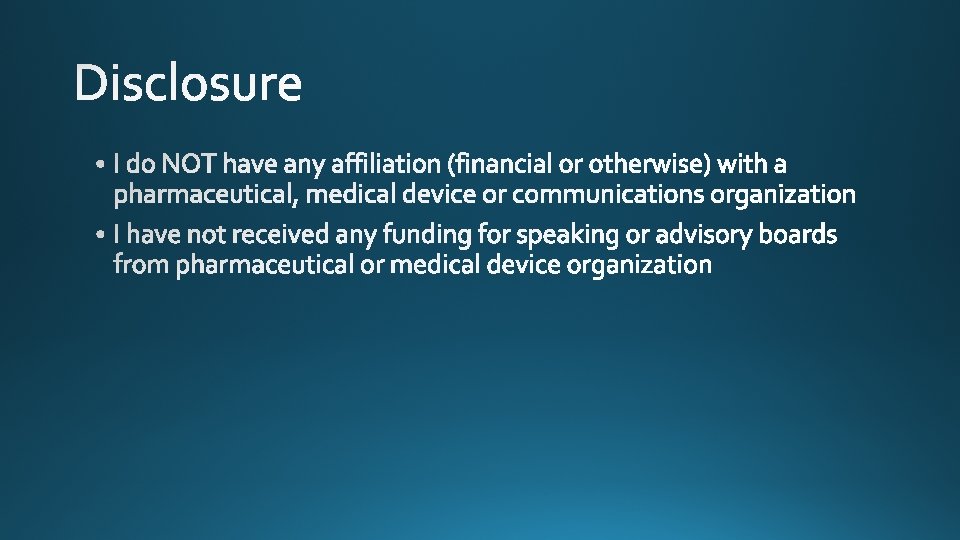 Disclosure

• I do NOT have any affiliation (financial or otherwise) with a pharmaceutical, medical device or communications organization
• I have not received any funding for speaking or advisory boards from pharmaceutical or medical device organization